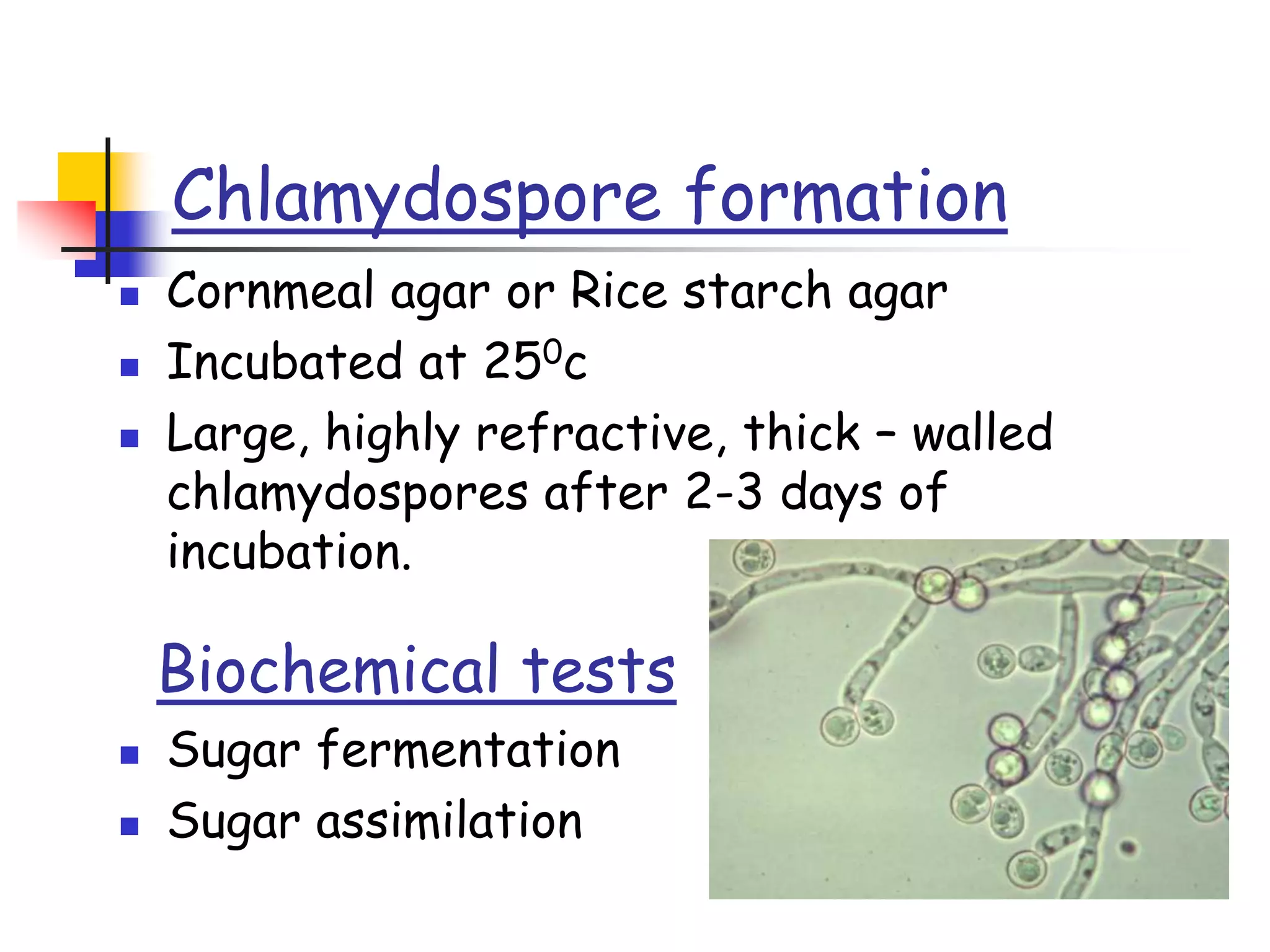 Chlamydospore formation

- Cornmeal agar or Rice starch agar
- Incubated at $25^0$c
- Large, highly refractive, thick – walled chlamydospores after 2-3 days of incubation.

Biochemical tests

- Sugar fermentation
- Sugar assimilation